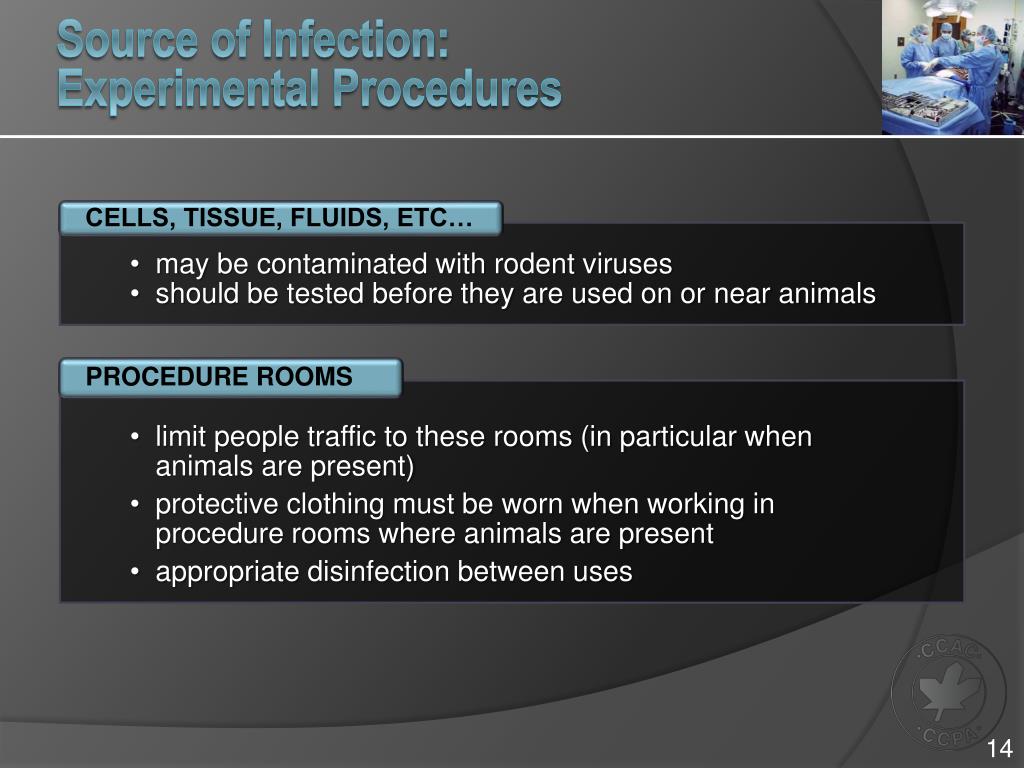 Source of Infection:
Experimental Procedures

CELLS, TISSUE, FLUIDS, ETC…

• may be contaminated with rodent viruses
• should be tested before they are used on or near animals

PROCEDURE ROOMS

• limit people traffic to these rooms (in particular when animals are present)
• protective clothing must be worn when working in procedure rooms where animals are present
• appropriate disinfection between uses

CCAC
CCPA

14